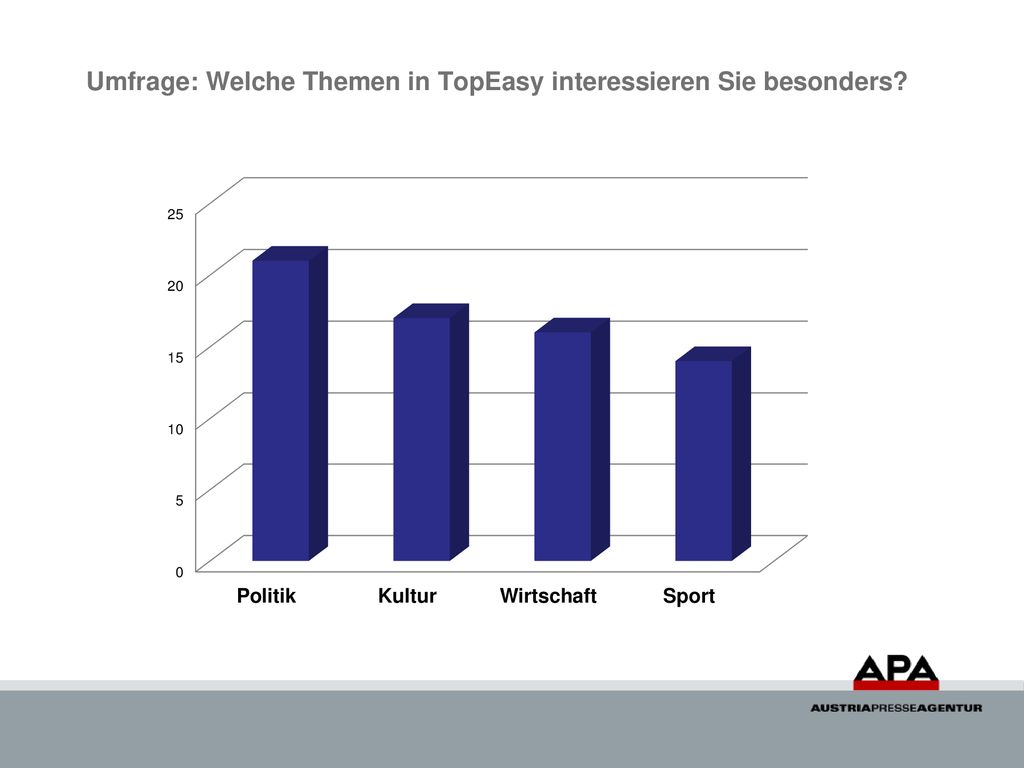 Umfrage: Welche Themen in TopEasy interessieren Sie besonders?

25
20
15
10
5
0

Politik
Kultur
Wirtschaft
Sport

APA
AUSTRIAPRESSEAGENTUR